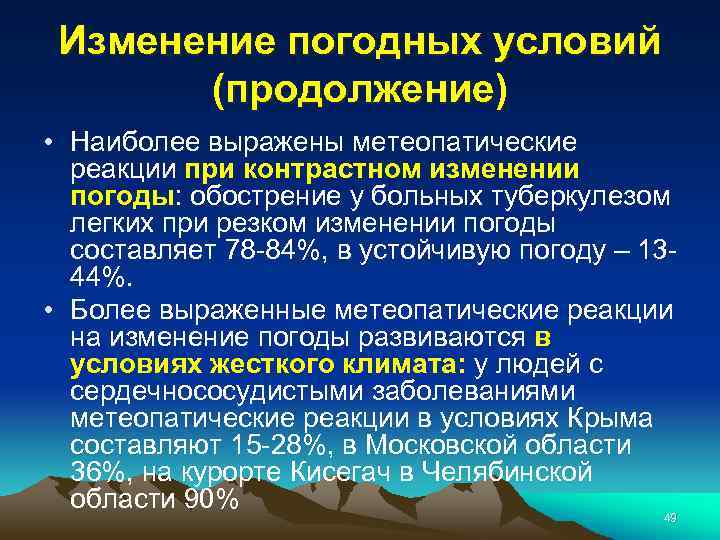 Изменение погодных условий (продолжение)

• Наиболее выражены метеопатические реакции при контрастном изменении погоды: обострение у больных туберкулезом легких при резком изменении погоды составляет 78-84%, в устойчивую погоду – 13-44%.

• Более выраженные метеопатические реакции на изменение погоды развиваются в условиях жесткого климата: у людей с сердечнососудистыми заболеваниями метеопатические реакции в условиях Крыма составляют 15-28%, в Московской области 36%, на курорте Кисегач в Челябинской области 90%

49